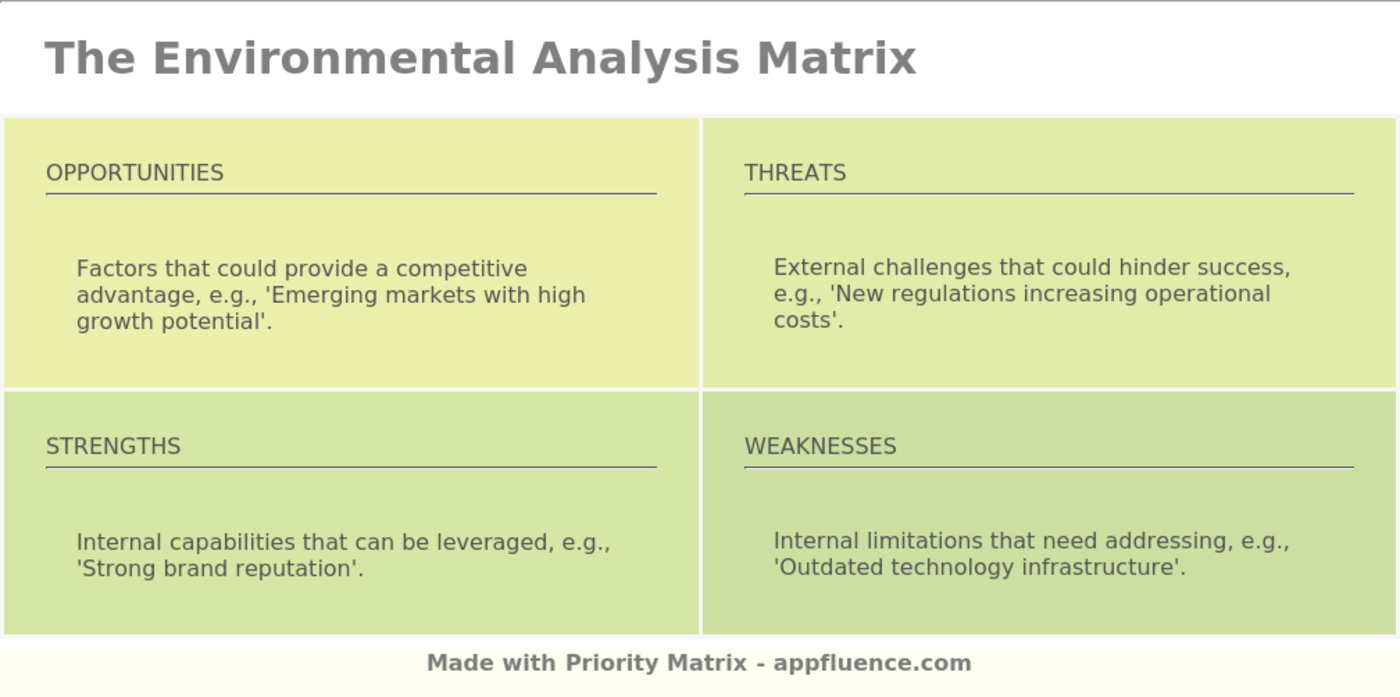 The Environmental Analysis Matrix

OPPORTUNITIES

Factors that could provide a competitive advantage, e.g., 'Emerging markets with high growth potential'.

THREATS

External challenges that could hinder success, e.g., 'New regulations increasing operational costs'.

STRENGTHS

Internal capabilities that can be leveraged, e.g., 'Strong brand reputation'.

WEAKNESSES

Internal limitations that need addressing, e.g., 'Outdated technology infrastructure'.

Made with Priority Matrix - appfluence.com